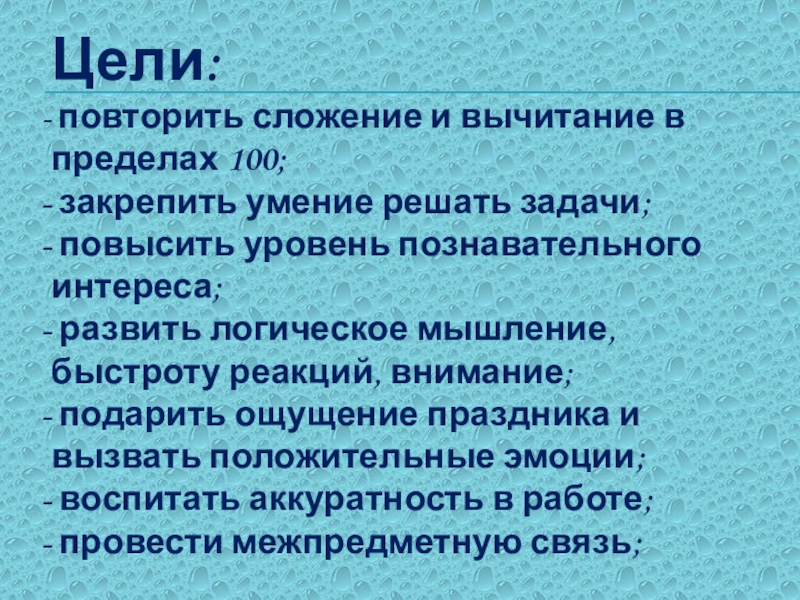 Цели:

- повторить сложение и вычитание в пределах 100;
- закрепить умение решать задачи;
- повысить уровень познавательного интереса;
- развить логическое мышление, быстроту реакций, внимание;
- подарить ощущение праздника и вызвать положительные эмоции;
- воспитать аккуратность в работе;
- провести межпредметную связь;